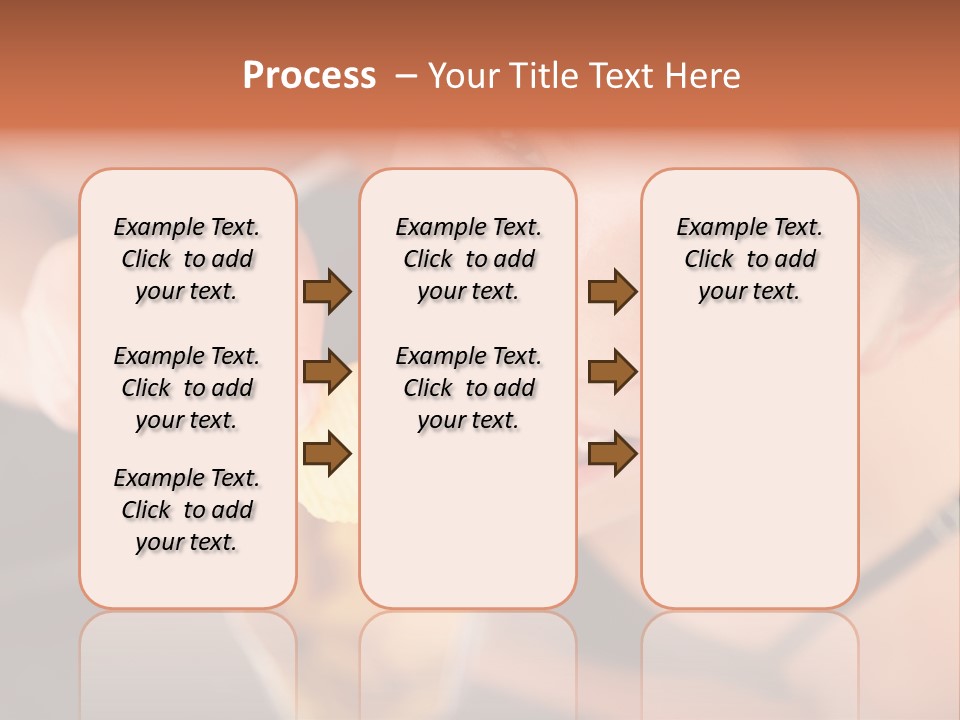 Process – Your Title Text Here

Example Text. Click to add your text.

Example Text. Click to add your text.

Example Text. Click to add your text.

Example Text. Click to add your text.

Example Text. Click to add your text.

Example Text. Click to add your text.